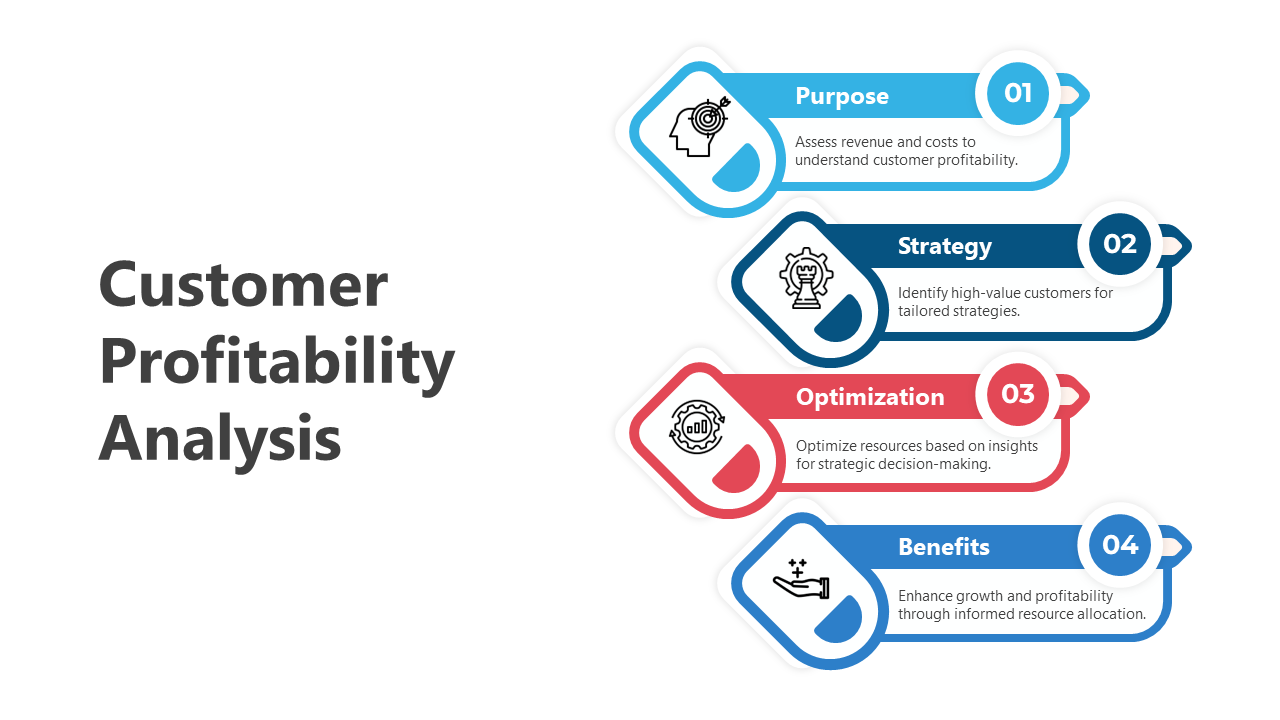 Customer Profitability Analysis

Purpose
01
Assess revenue and costs to understand customer profitability.

Strategy
02
Identify high-value customers for tailored strategies.

Optimization
03
Optimize resources based on insights for strategic decision-making.

Benefits
04
Enhance growth and profitability through informed resource allocation.